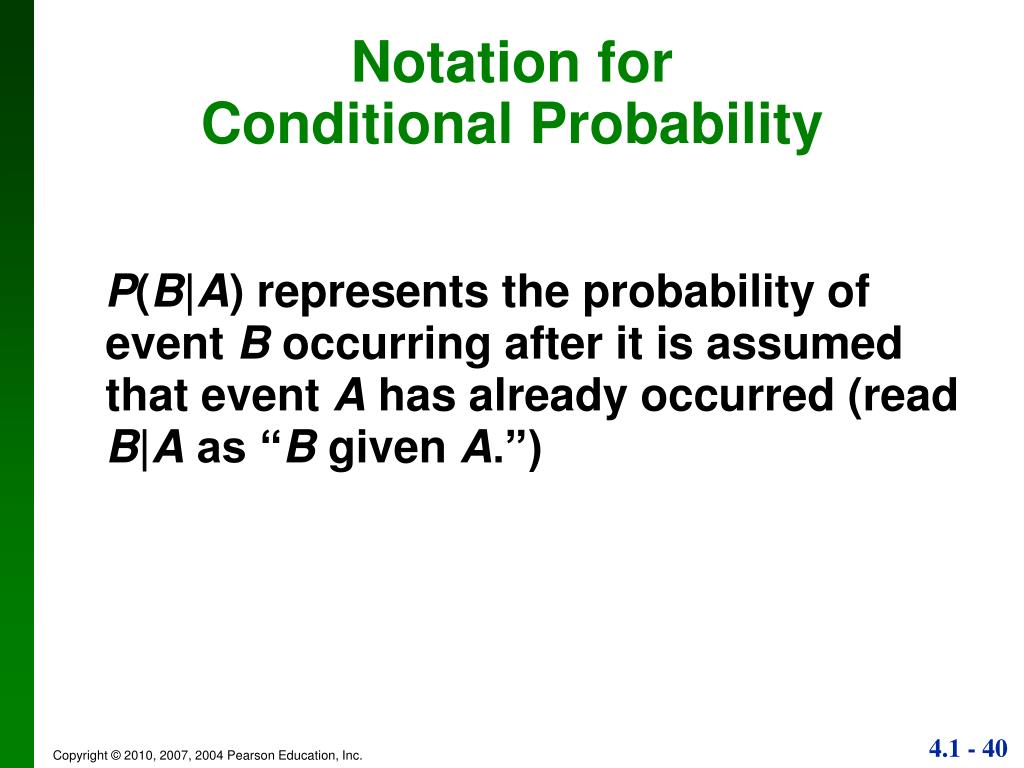 Notation for
Conditional Probability

$P(B|A)$ represents the probability of event $B$ occurring after it is assumed that event $A$ has already occurred (read $B|A$ as “$B$ given $A$.”)

Copyright © 2010, 2007, 2004 Pearson Education, Inc.

4.1 - 40